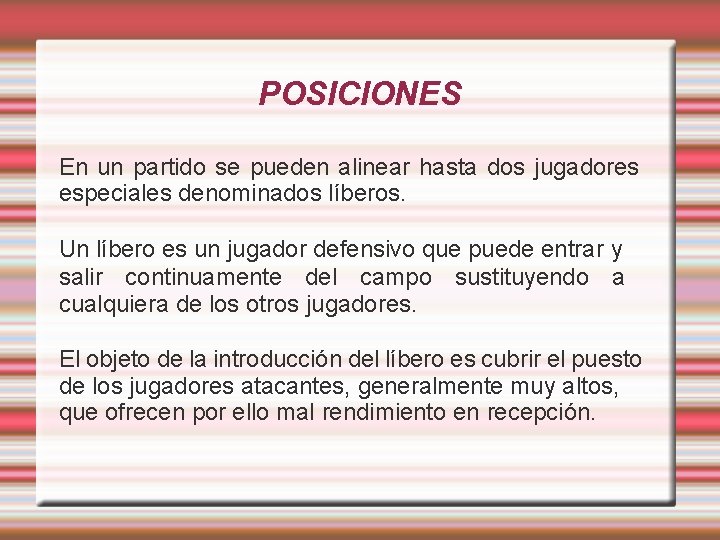 POSICIONES

En un partido se pueden alinear hasta dos jugadores especiales denominados líberos.

Un líbero es un jugador defensivo que puede entrar y salir continuamente del campo sustituyendo a cualquiera de los otros jugadores.

El objeto de la introducción del líbero es cubrir el puesto de los jugadores atacantes, generalmente muy altos, que ofrecen por ello mal rendimiento en recepción.